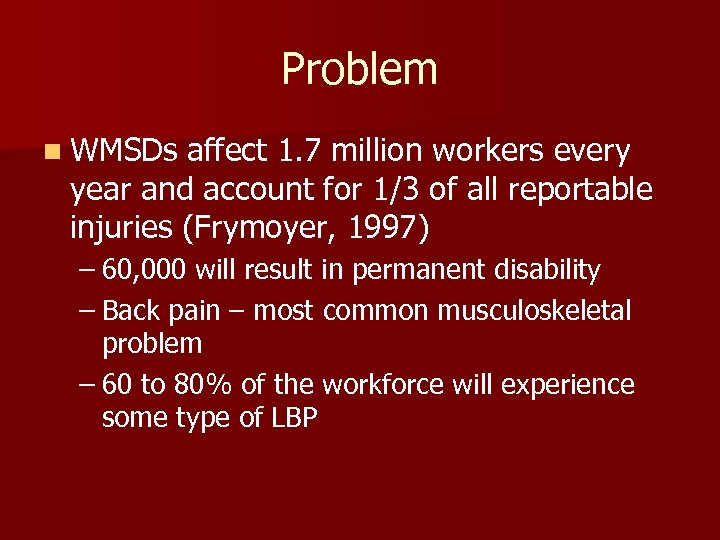 Problem

WMSDs affect 1.7 million workers every year and account for 1/3 of all reportable injuries (Frymoyer, 1997)

– 60,000 will result in permanent disability

– Back pain – most common musculoskeletal problem

– 60 to 80% of the workforce will experience some type of LBP